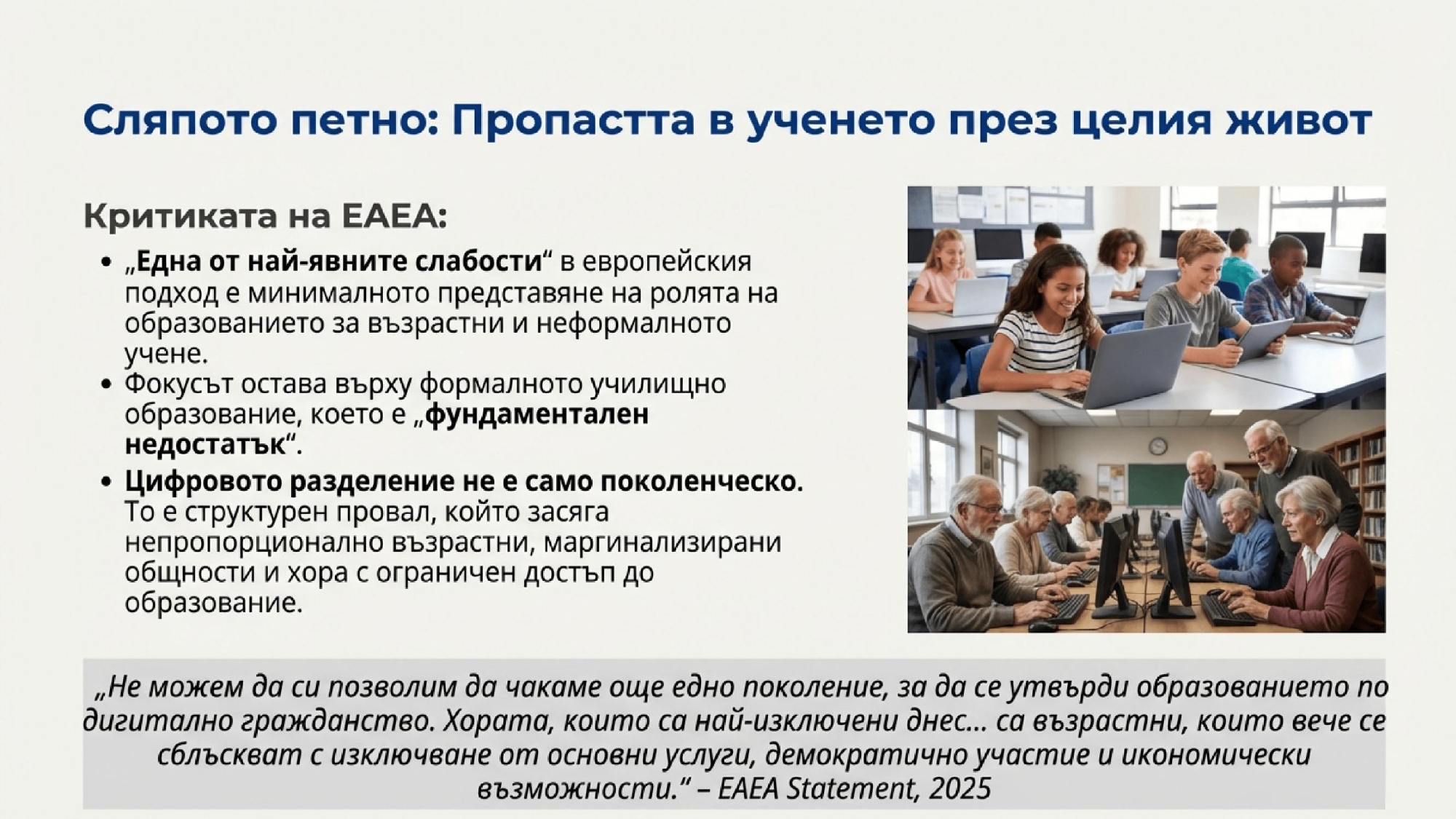 Сляпото петно: Пропастта в ученето през целия живот

Критиката на EAEA:

• „Една от най-явните слабости“ в европейския подход е минималното представяне на ролята на образованието за възрастни и неформалното учене.
• Фокусът остава върху формалното училищно образование, което е „фундаментален недостатък“.
• Цифровото разделение не е само поколенческо. То е структурен провал, който засяга непропорционално възрастни, маргинализирани общности и хора с ограничен достъп до образование.

„Не можем да си позволим да чакаме още едно поколение, за да се утвърди образованието по дигитално гражданство. Хората, които са най-изключени днес... са възрастни, които вече се сблъскват с изключване от основни услуги, демократично участие и икономически възможности.“ – EAEA Statement, 2025